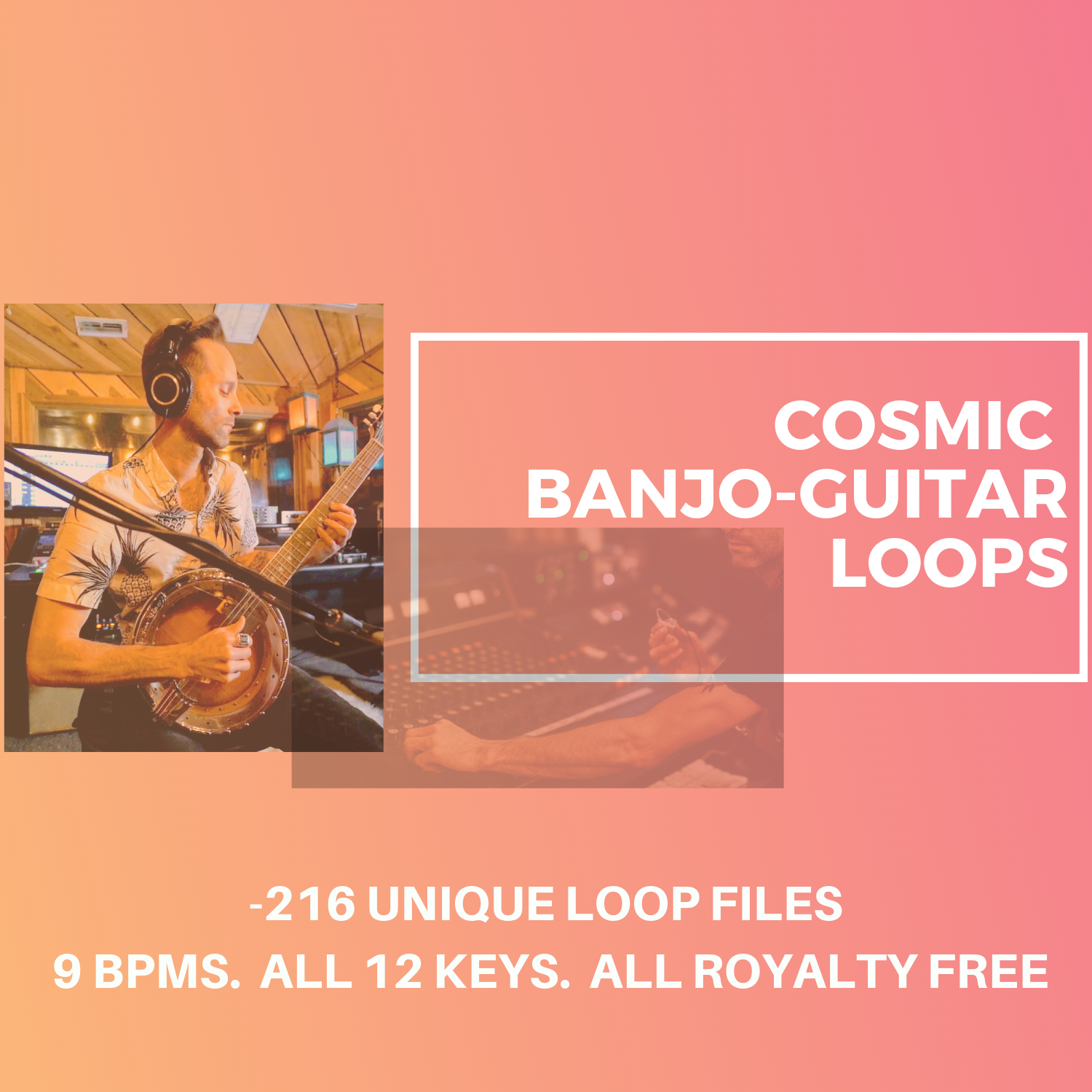 COSMIC BANJO-GUITAR LOOPS

-216 UNIQUE LOOP FILES
9 BPMS. ALL 12 KEYS. ALL ROYALTY FREE